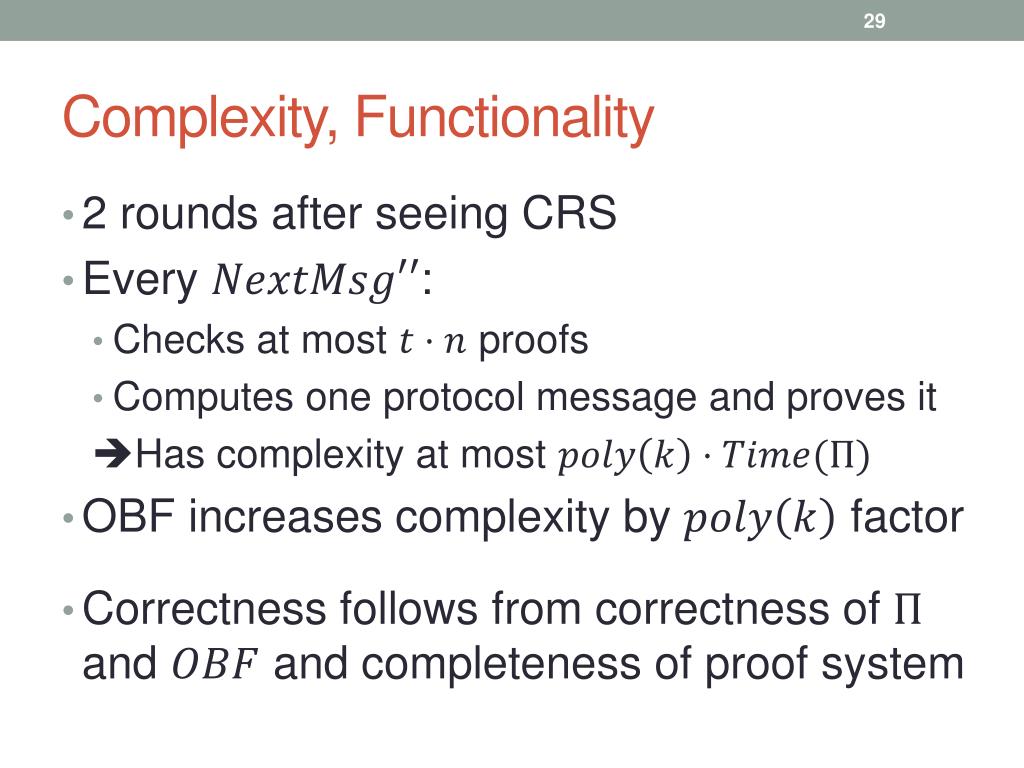 29

Complexity, Functionality

• 2 rounds after seeing CRS
• Every $NextMsg''$:
  • Checks at most $t \cdot n$ proofs
  • Computes one protocol message and proves it
  ➔Has complexity at most $poly(k) \cdot Time(\Pi)$
• OBF increases complexity by $poly(k)$ factor

• Correctness follows from correctness of $\Pi$ and $OBF$ and completeness of proof system